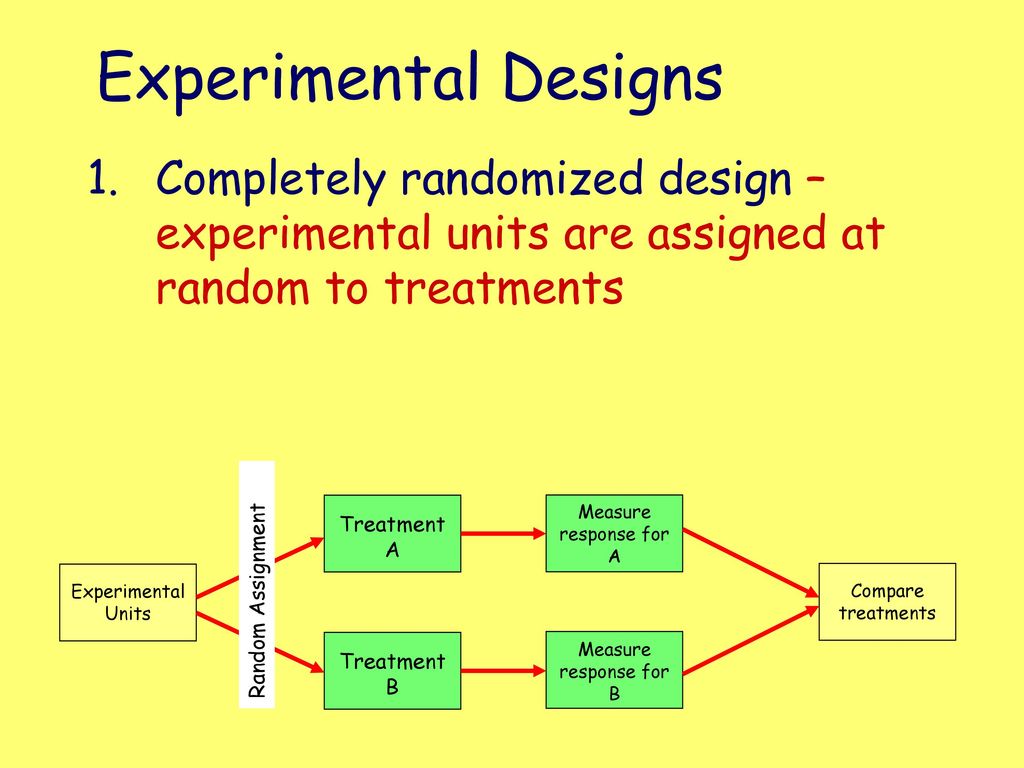 Experimental Designs

1. Completely randomized design – experimental units are assigned at random to treatments

Experimental Units

Random Assignment

Treatment A

Treatment B

Measure response for A

Measure response for B

Compare treatments